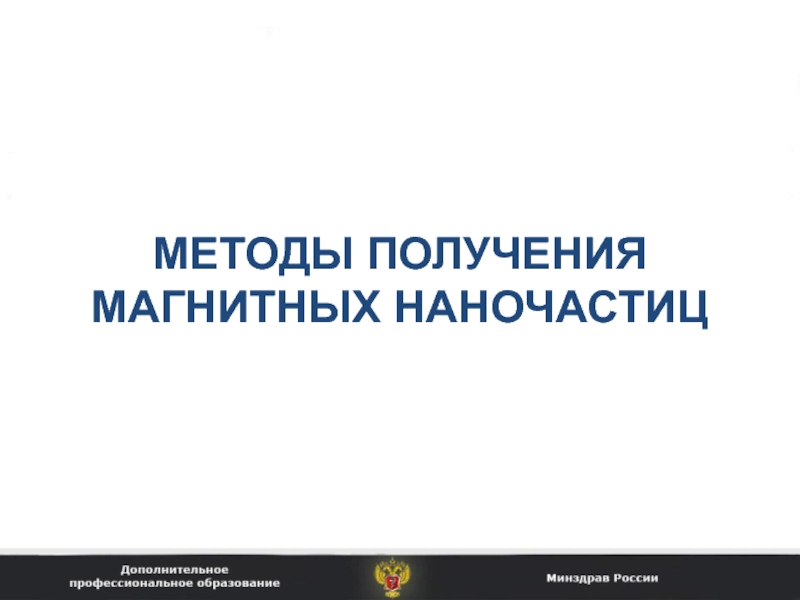 МЕТОДЫ ПОЛУЧЕНИЯ МАГНИТНЫХ НАНОЧАСТИЦ

Дополнительное профессиональное образование

Минздрав России